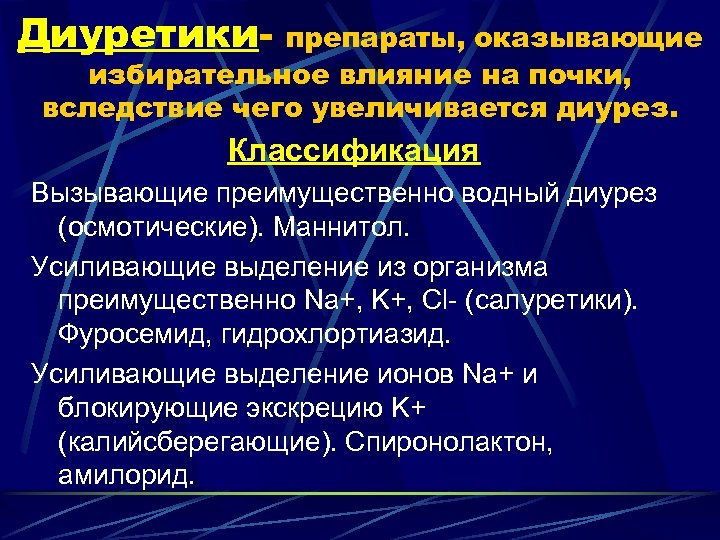 Диуретики- препараты, оказывающие избирательное влияние на почки, вследствие чего увеличивается диурез.

Классификация

Вызывающие преимущественно водный диурез (осмотические). Маннитол.

Усиливающие выделение из организма преимущественно Na+, K+, Cl- (салуретики). Фуросемид, гидрохлортиазид.

Усиливающие выделение ионов Na+ и блокирующие экскрецию K+ (калийсберегающие). Спиронолактон, амилорид.